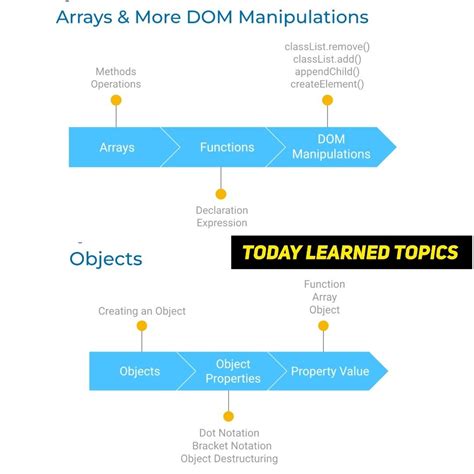 Arrays & More DOM Manipulations

Methods
Operations

classList.remove()
classList.add()
appendChild()
createElement()

Arrays

Functions

DOM
Manipulations

Declaration
Expression

Objects

TODAY LEARNED TOPICS

Creating an Object

Function
Array
Object

Objects

Object
Properties

Property Value

Dot Notation
Bracket Notation
Object Destructuring